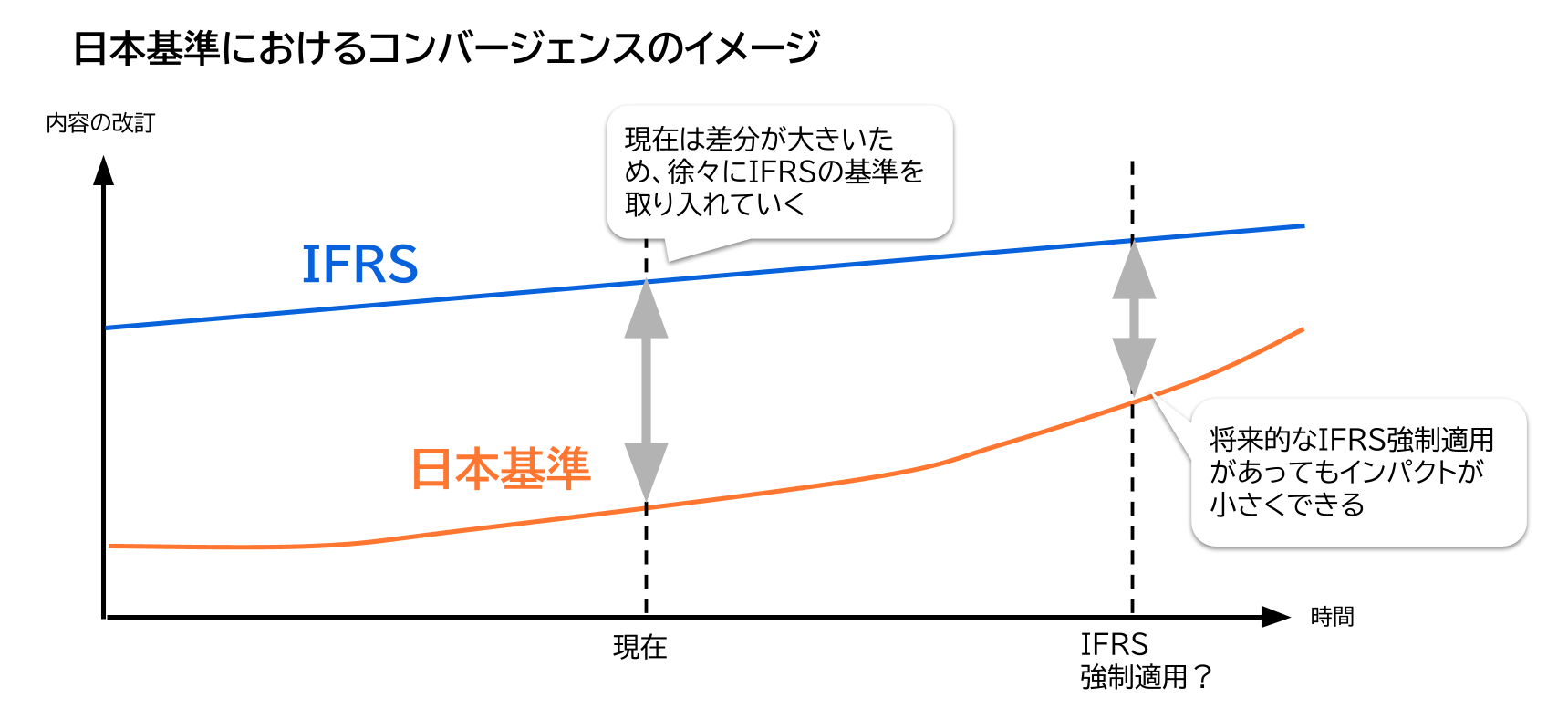 日本基準におけるコンバージェンスのイメージ

内容の改訂

現在は差分が大きいため、徐々にIFRSの基準を取り入れていく

IFRS

日本基準

将来的なIFRS強制適用があってもインパクトが小さくできる

時間

現在

IFRS
強制適用？